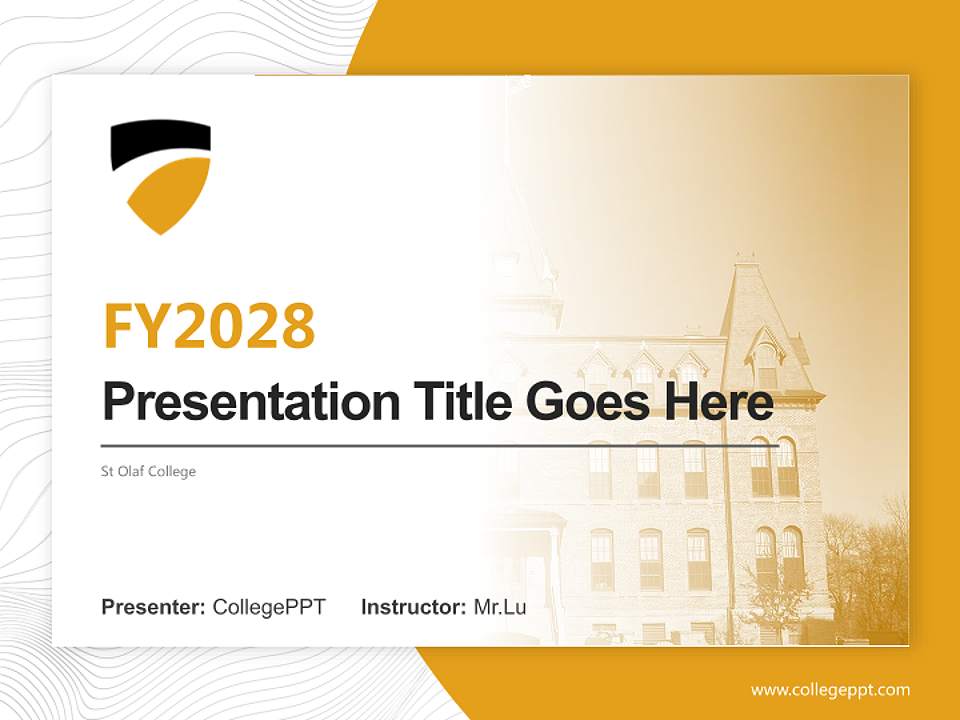 FY2028

Presentation Title Goes Here

St Olaf College

Presenter: CollegePPT Instructor: Mr.Lu

www.collegeppt.com